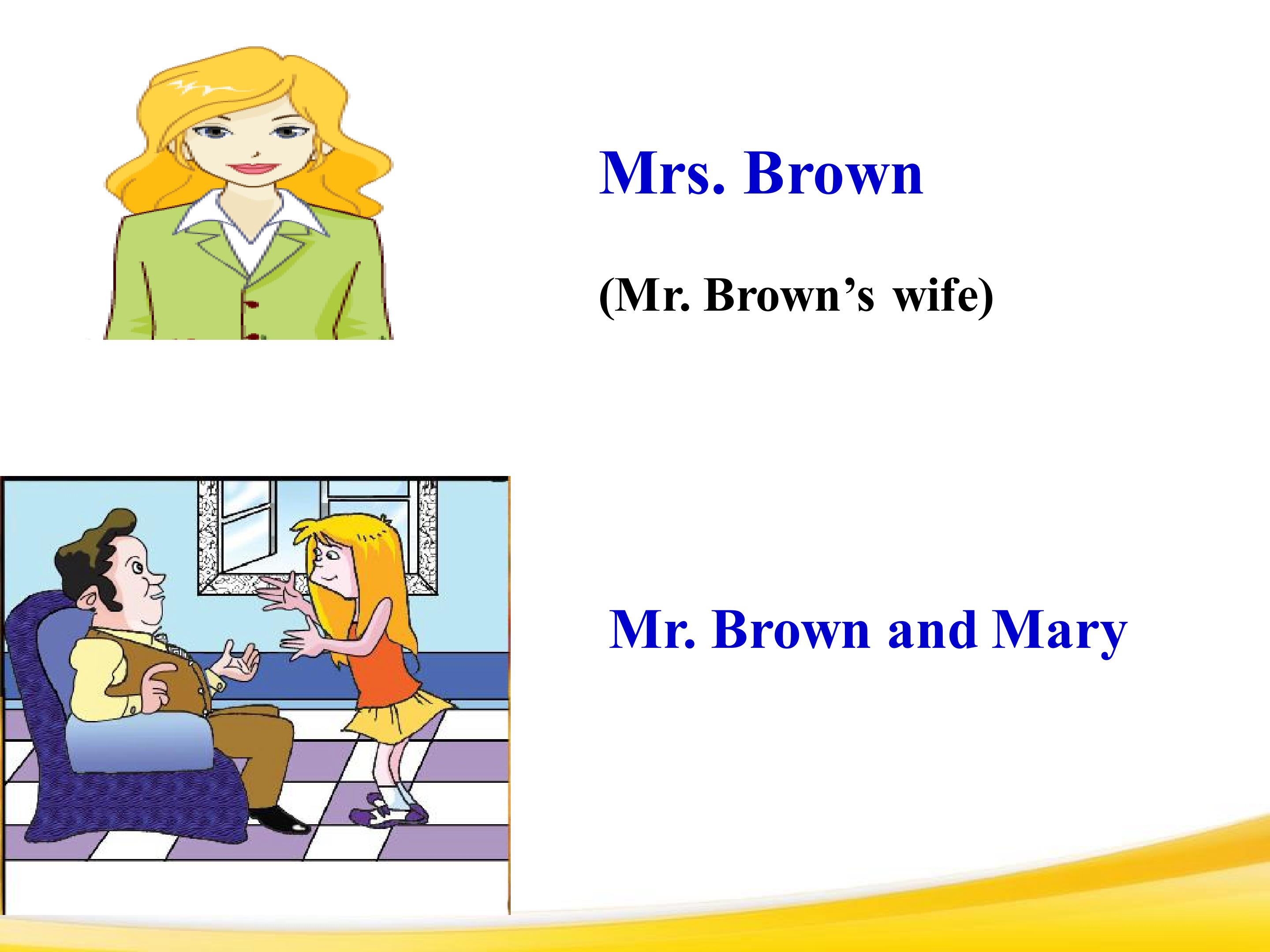 Mrs. Brown

(Mr. Brown's wife)

Mr. Brown and Mary